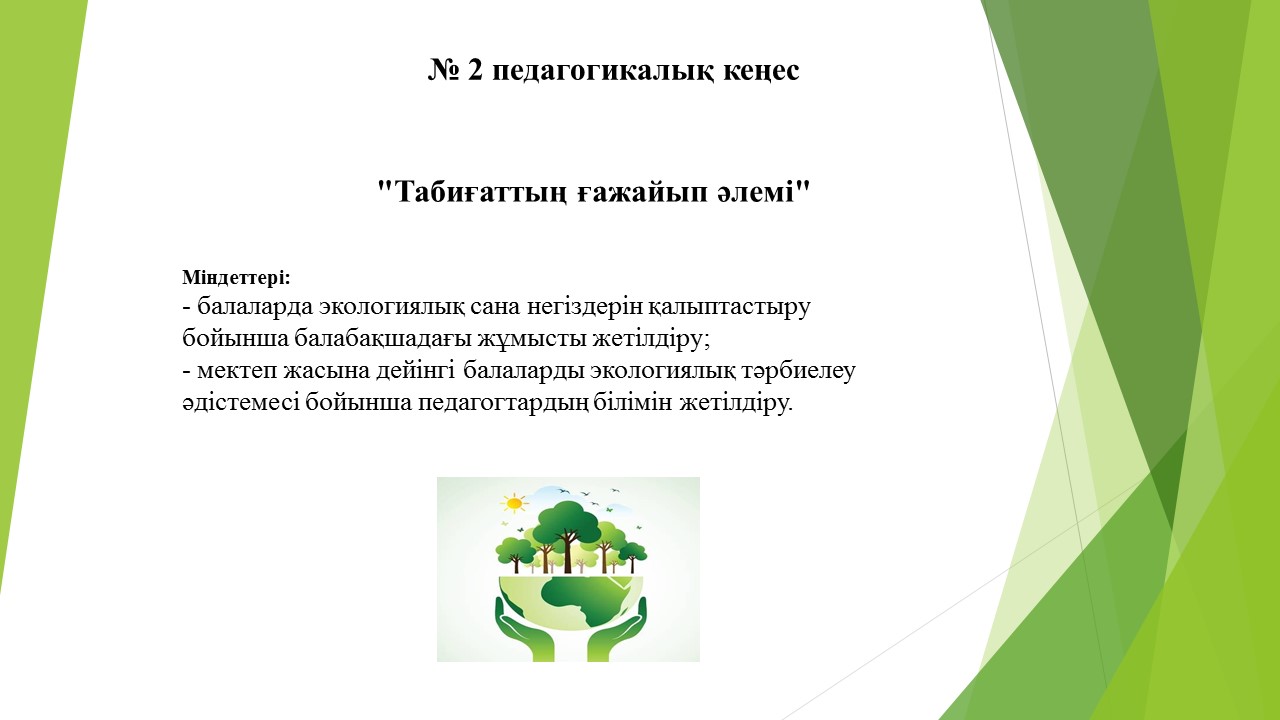 № 2 педагогикалық кеңес

"Табиғаттың ғажайып әлемі"

Міндеттері:
- балаларда экологиялық сана негіздерін қалыптастыру бойынша балабақшадағы жұмысты жетілдіру;
- мектеп жасына дейінгі балаларды экологиялық тәрбиелеу әдістемесі бойынша педагогтардың білімін жетілдіру.